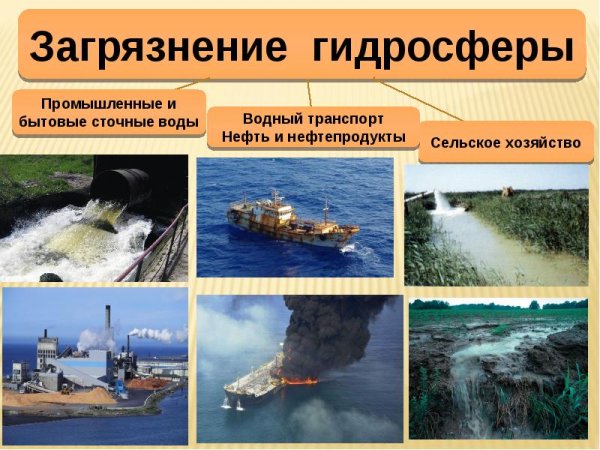 Загрязнение гидросферы

Промышленные и бытовые сточные воды

Водный транспорт
Нефть и нефтепродукты

Сельское хозяйство